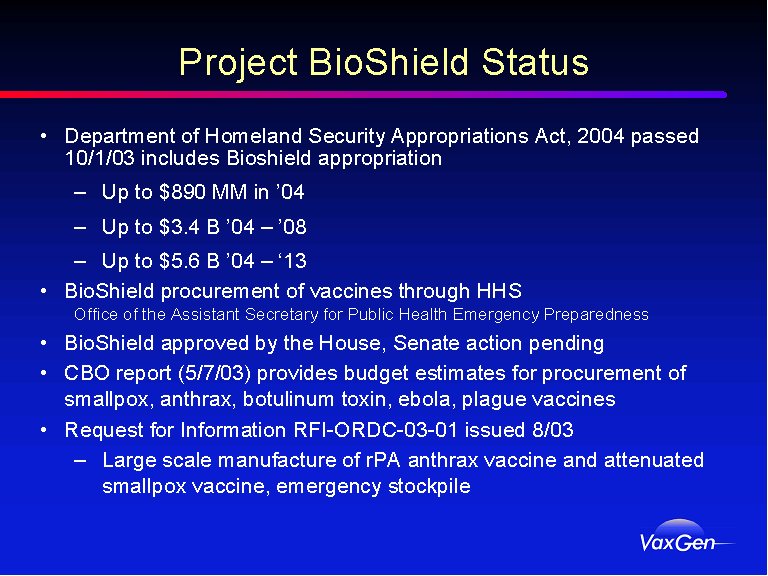 Project BioShield Status

• Department of Homeland Security Appropriations Act, 2004 passed 10/1/03 includes Bioshield appropriation

– Up to \$890 MM in ’04

– Up to \$3.4 B ’04 – ’08

– Up to \$5.6 B ’04 – ‘13

• BioShield procurement of vaccines through HHS
Office of the Assistant Secretary for Public Health Emergency Preparedness

• BioShield approved by the House, Senate action pending

• CBO report (5/7/03) provides budget estimates for procurement of smallpox, anthrax, botulinum toxin, ebola, plague vaccines

• Request for Information RFI-ORDC-03-01 issued 8/03

– Large scale manufacture of rPA anthrax vaccine and attenuated smallpox vaccine, emergency stockpile

VaxGen